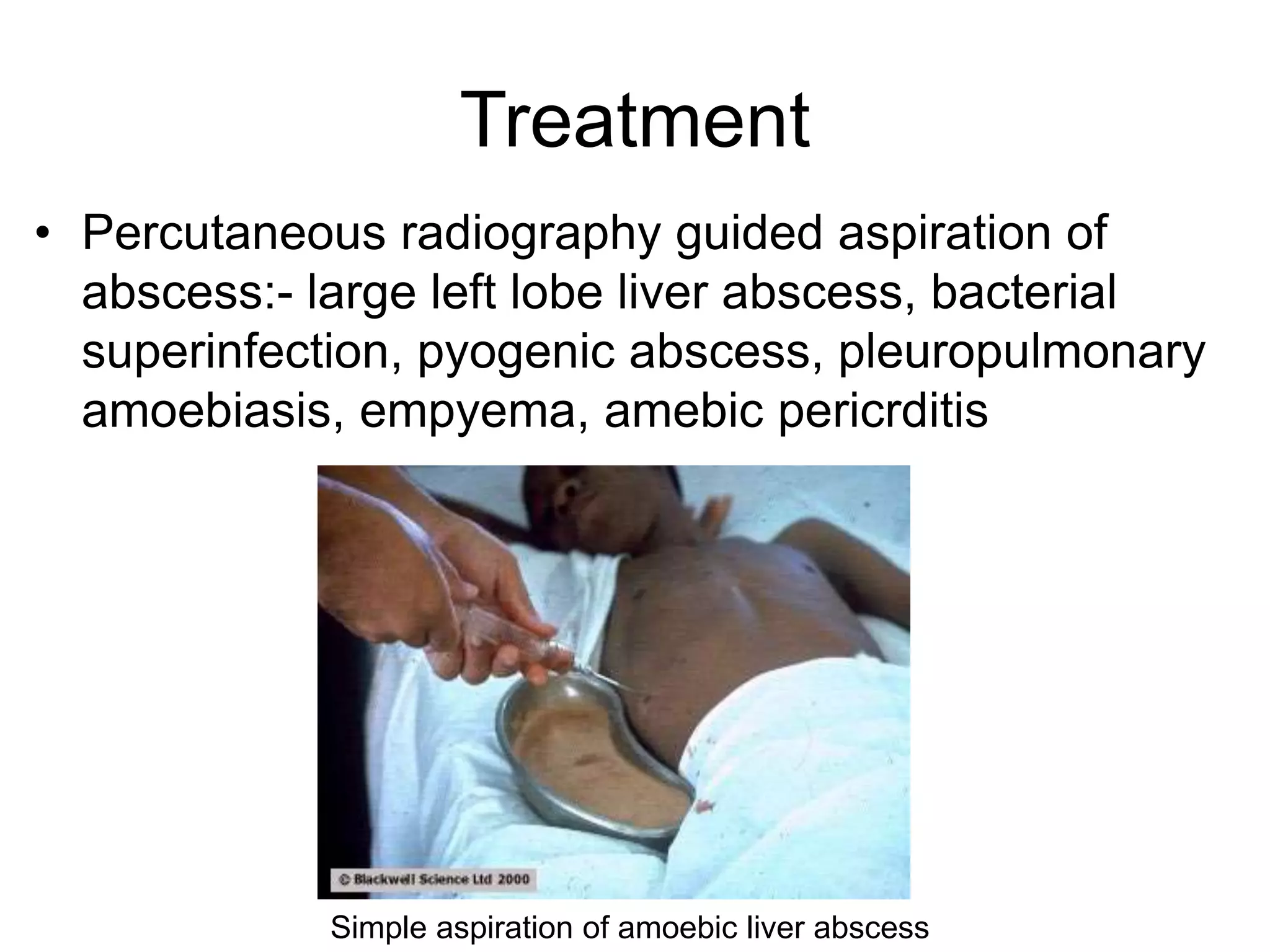 Treatment

• Percutaneous radiography guided aspiration of abscess:- large left lobe liver abscess, bacterial superinfection, pyogenic abscess, pleuropulmonary amoebiasis, empyema, amebic pericrditis

© Blackwell Science Ltd 2000

Simple aspiration of amoebic liver abscess